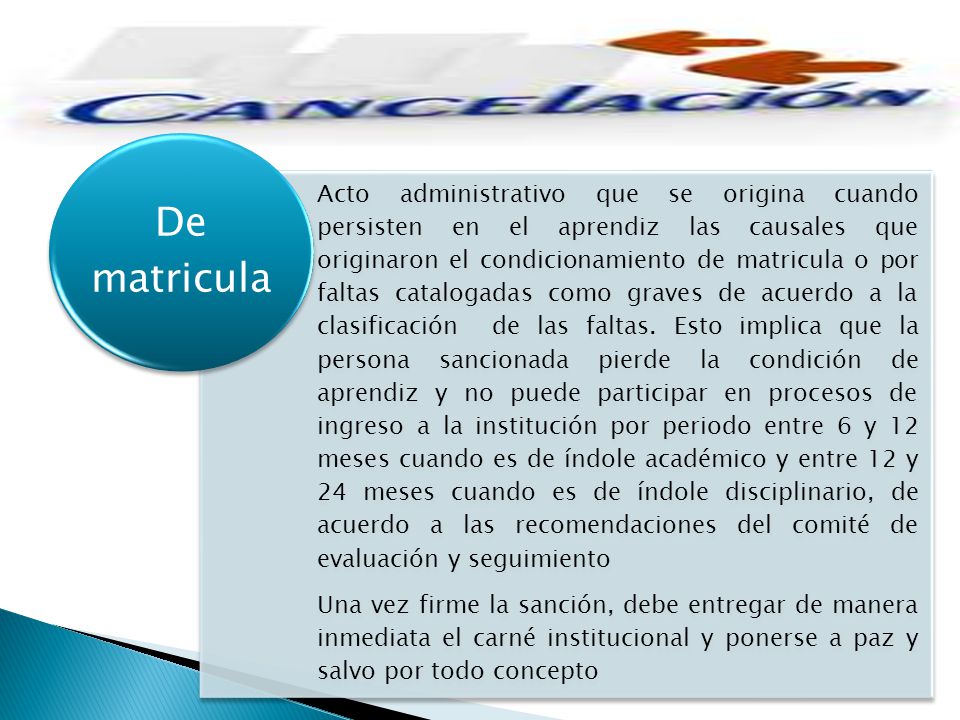 CANCELACIÓN

De matricula

Acto administrativo que se origina cuando persisten en el aprendiz las causales que originaron el condicionamiento de matricula o por faltas catalogadas como graves de acuerdo a la clasificación de las faltas. Esto implica que la persona sancionada pierde la condición de aprendiz y no puede participar en procesos de ingreso a la institución por periodo entre 6 y 12 meses cuando es de índole académico y entre 12 y 24 meses cuando es de índole disciplinario, de acuerdo a las recomendaciones del comité de evaluación y seguimiento

Una vez firme la sanción, debe entregar de manera inmediata el carné institucional y ponerse a paz y salvo por todo concepto